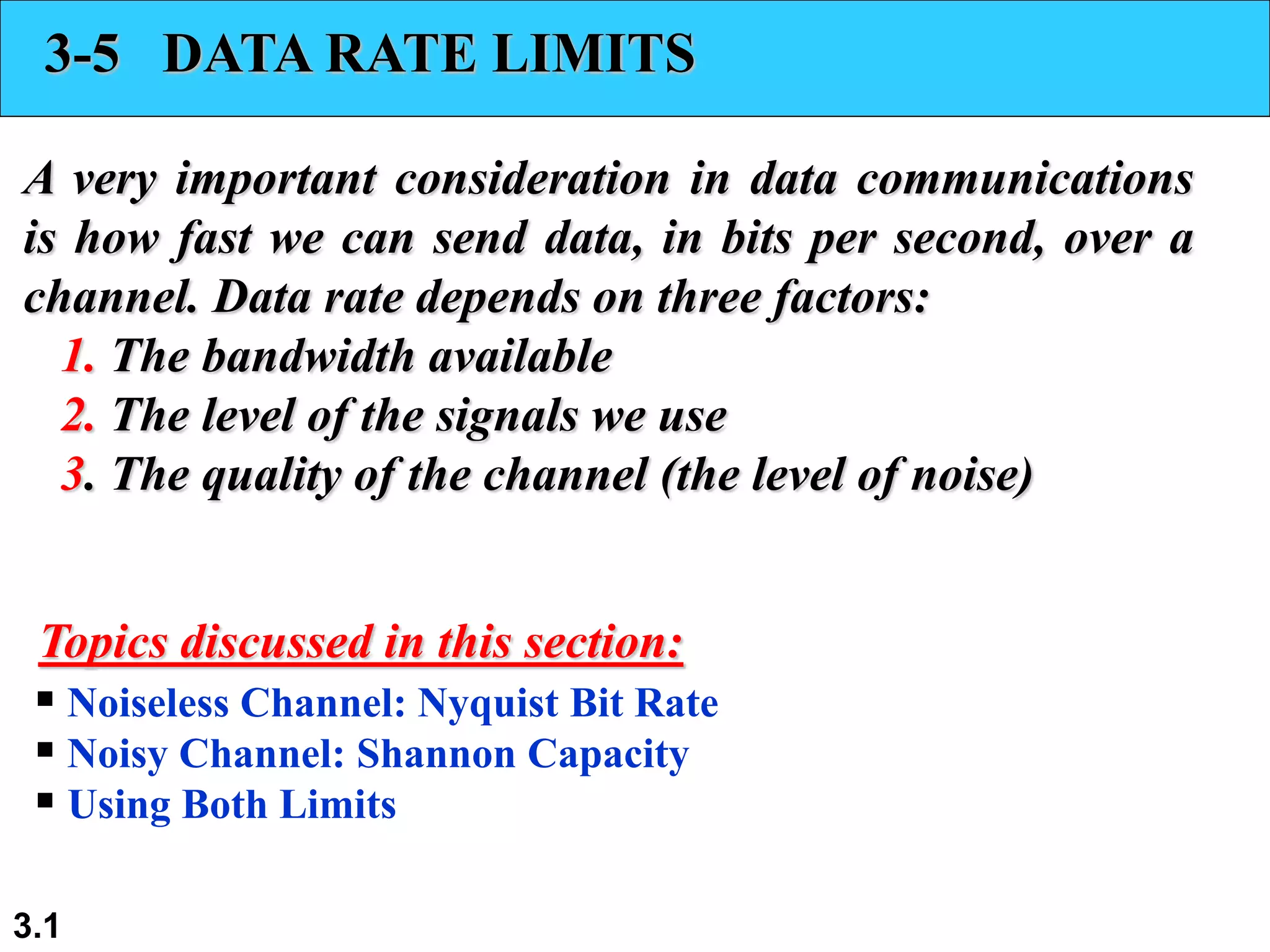 3-5 DATA RATE LIMITS

A very important consideration in data communications is how fast we can send data, in bits per second, over a channel. Data rate depends on three factors:

1. The bandwidth available
2. The level of the signals we use
3. The quality of the channel (the level of noise)

Topics discussed in this section:

▪ Noiseless Channel: Nyquist Bit Rate
▪ Noisy Channel: Shannon Capacity
▪ Using Both Limits

3.1